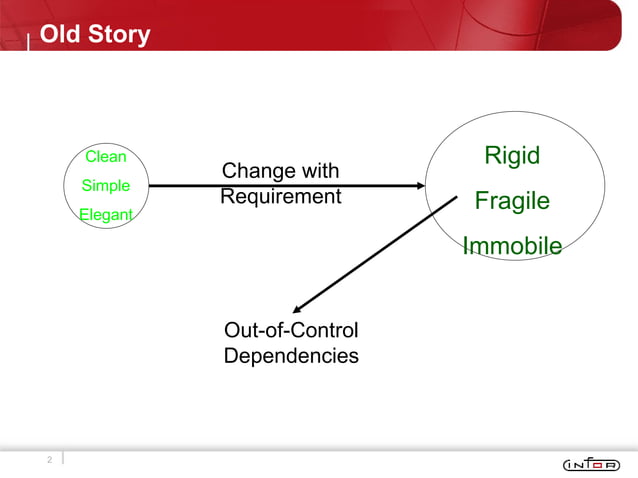 Old Story

Clean
Simple
Elegant

Change with
Requirement

Rigid
Fragile
Immobile

Out-of-Control
Dependencies

2

infor